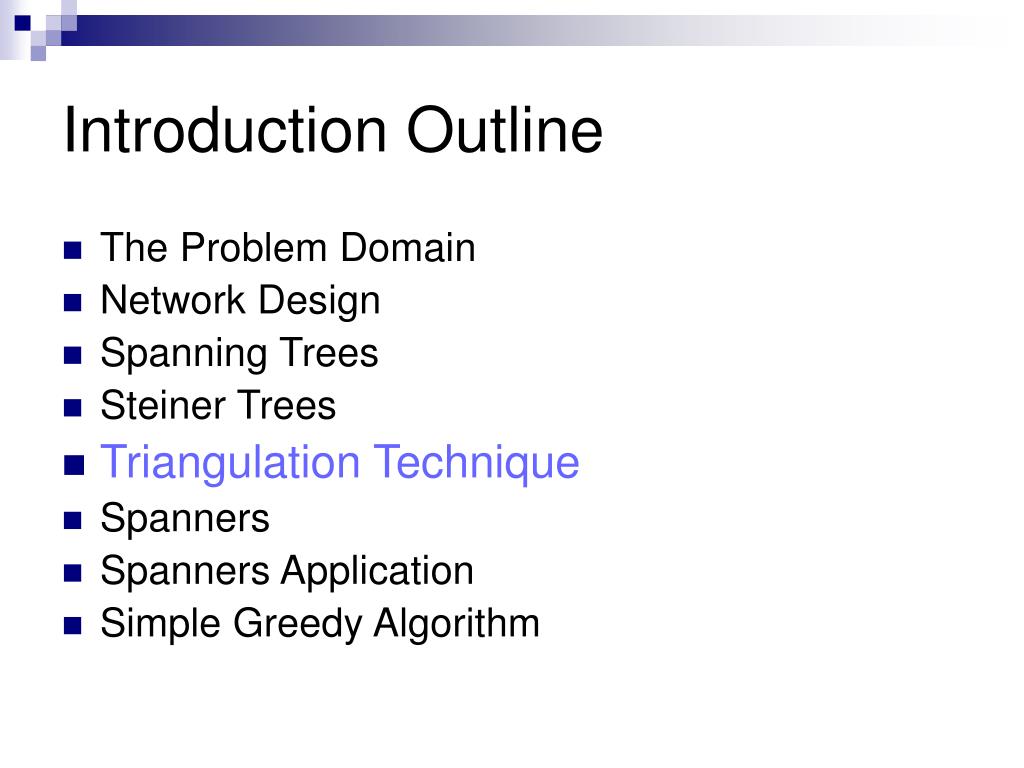 Introduction Outline

- The Problem Domain
- Network Design
- Spanning Trees
- Steiner Trees
- Triangulation Technique
- Spanners
- Spanners Application
- Simple Greedy Algorithm